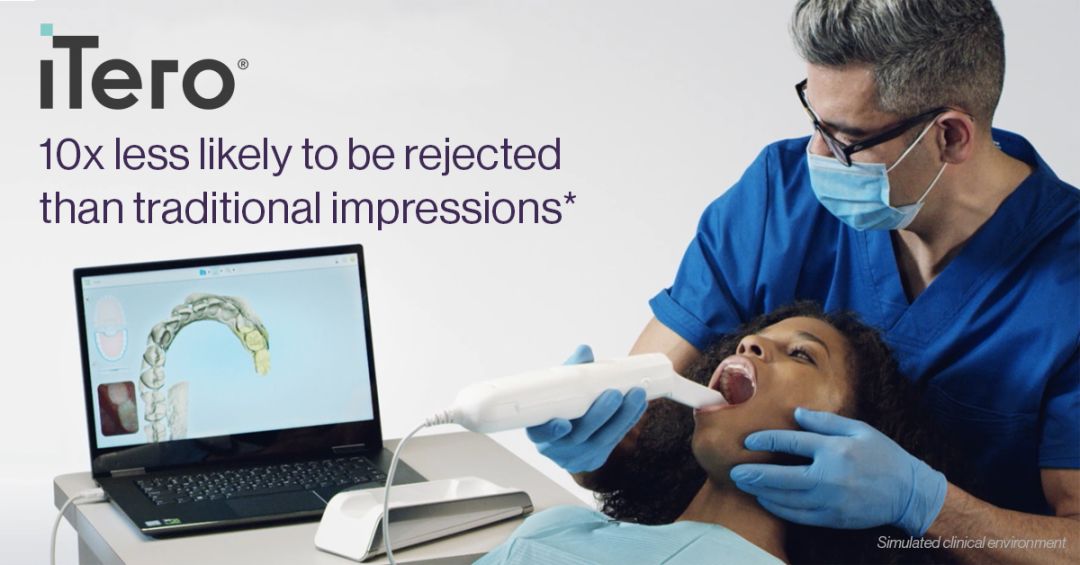 iTero®

10x less likely to be rejected than traditional impressions*

Simulated clinical environment